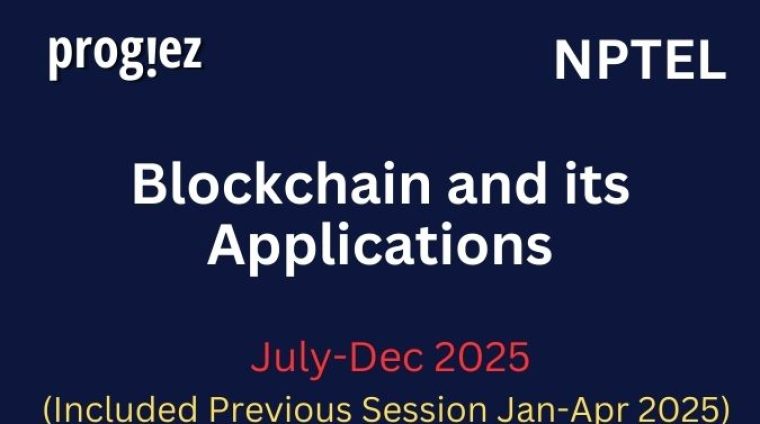 prog!ez

NPTEL

Blockchain and its Applications

July-Dec 2025

(Included Previous Session Jan-Apr 2025)